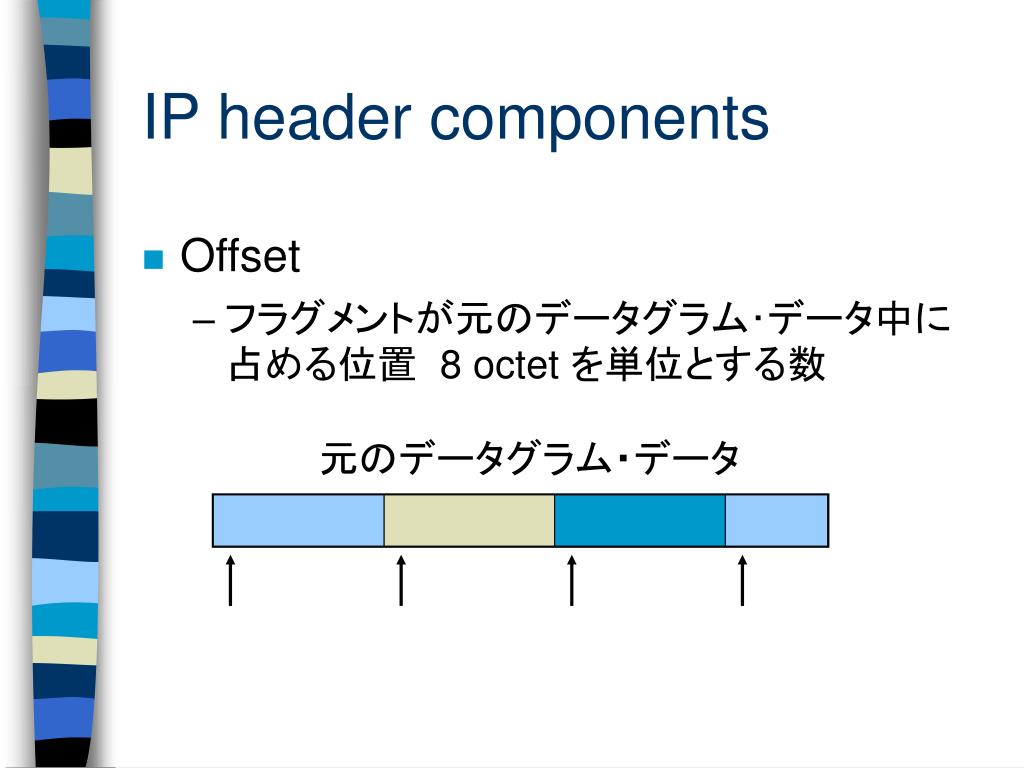 IP header components

Offset

– フラグメントが元のデータグラム･データ中に占める位置 8 octet を単位とする数

元のデータグラム･データ